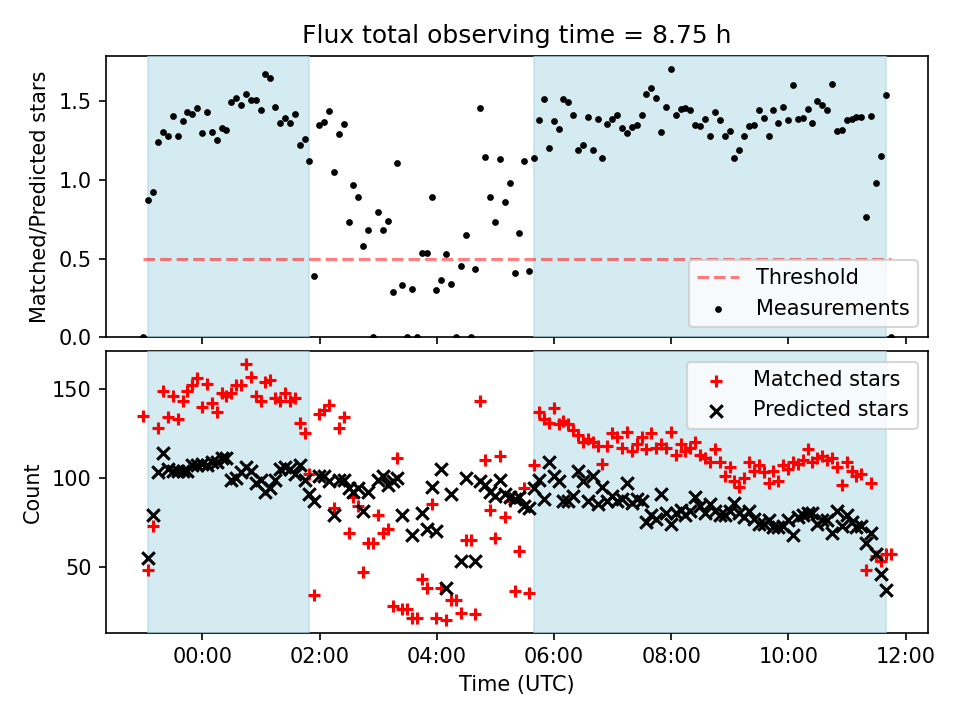 Flux total observing time = 8.75 h

Matched/Predicted stars

1.5
1.0
0.5
0.0

Threshold
Measurements

Count

150
100
50

Matched stars
Predicted stars

00:00
02:00
04:00
06:00
08:00
10:00
12:00

Time (UTC)